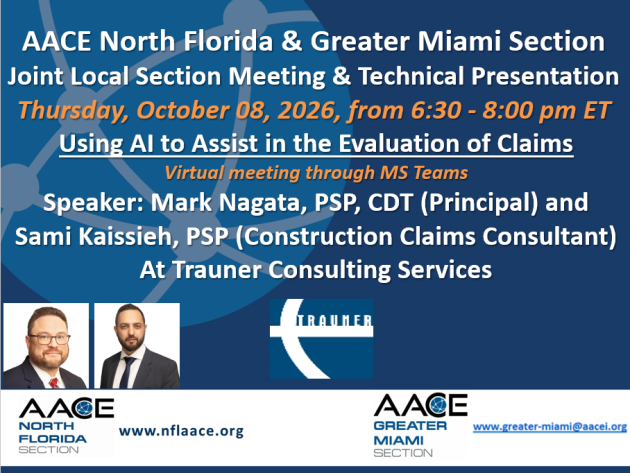 AACE North Florida & Greater Miami Section
Joint Local Section Meeting & Technical Presentation
Thursday, October 08, 2026, from 6:30 - 8:00 pm ET
Using AI to Assist in the Evaluation of Claims
Virtual meeting through MS Teams
Speaker: Mark Nagata, PSP, CDT (Principal) and Sami Kaissieh, PSP (Construction Claims Consultant) At Trauner Consulting Services

TRAUNER

AACE NORTH FLORIDA SECTION
www.nflaace.org

AACE GREATER MIAMI SECTION
www.greater-miami@aacei.org